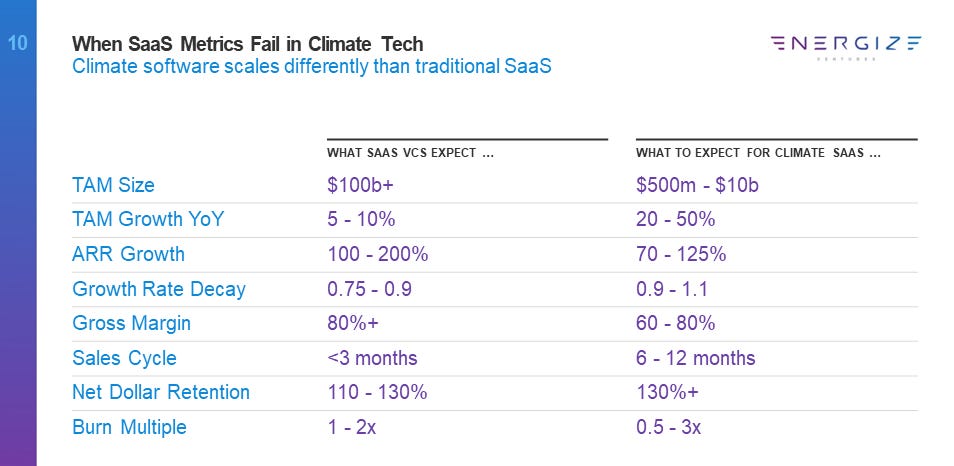 10

When SaaS Metrics Fail in Climate Tech
Climate software scales differently than traditional SaaS

ENERGIZE
VENTURES

| | WHAT SAAS VCS EXPECT ... | WHAT TO EXPECT FOR CLIMATE SAAS ... |
|---|---|---|
| TAM Size | \$100b+ | \$500m - \$10b |
| TAM Growth YoY | 5 - 10% | 20 - 50% |
| ARR Growth | 100 - 200% | 70 - 125% |
| Growth Rate Decay | 0.75 - 0.9 | 0.9 - 1.1 |
| Gross Margin | 80%+ | 60 - 80% |
| Sales Cycle | <3 months | 6 - 12 months |
| Net Dollar Retention | 110 - 130% | 130%+ |
| Burn Multiple | 1 - 2x | 0.5 - 3x |